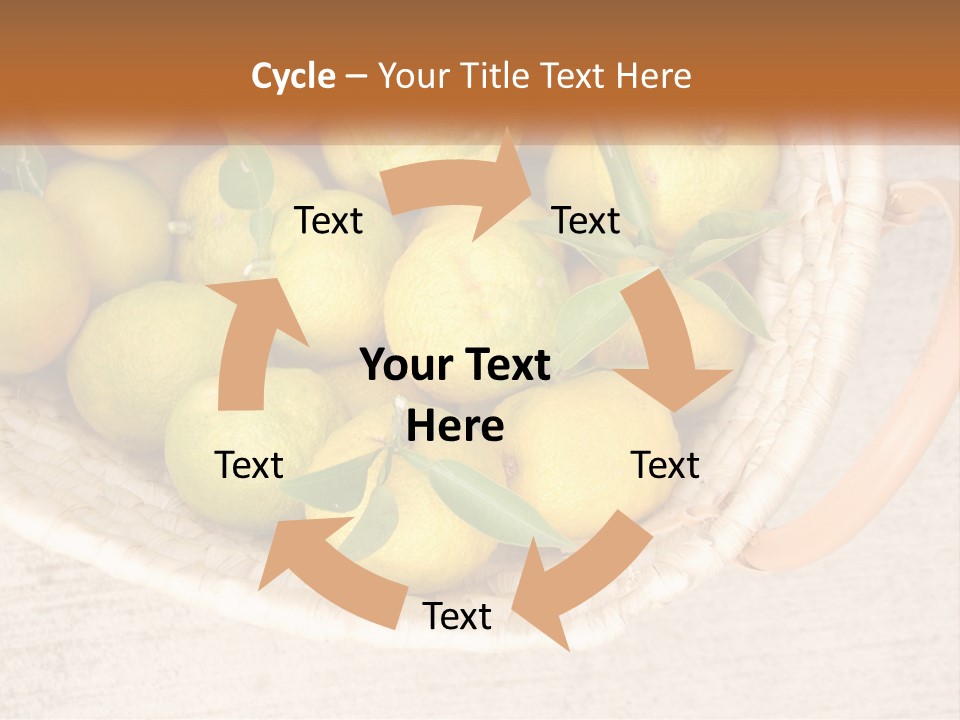 Cycle – Your Title Text Here

Text

Text

Your Text Here

Text

Text

Text